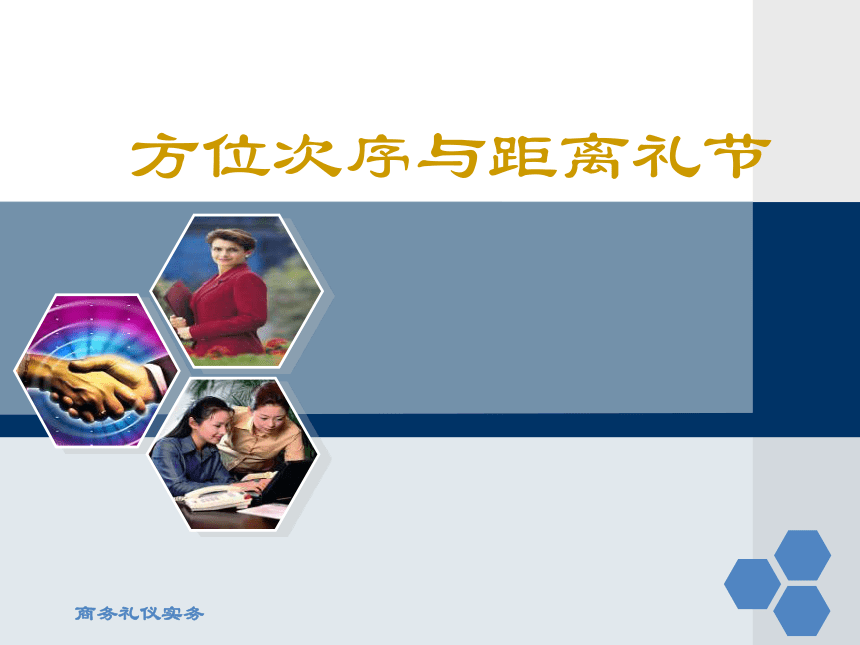 方位次序与距离礼节

商务礼仪实务